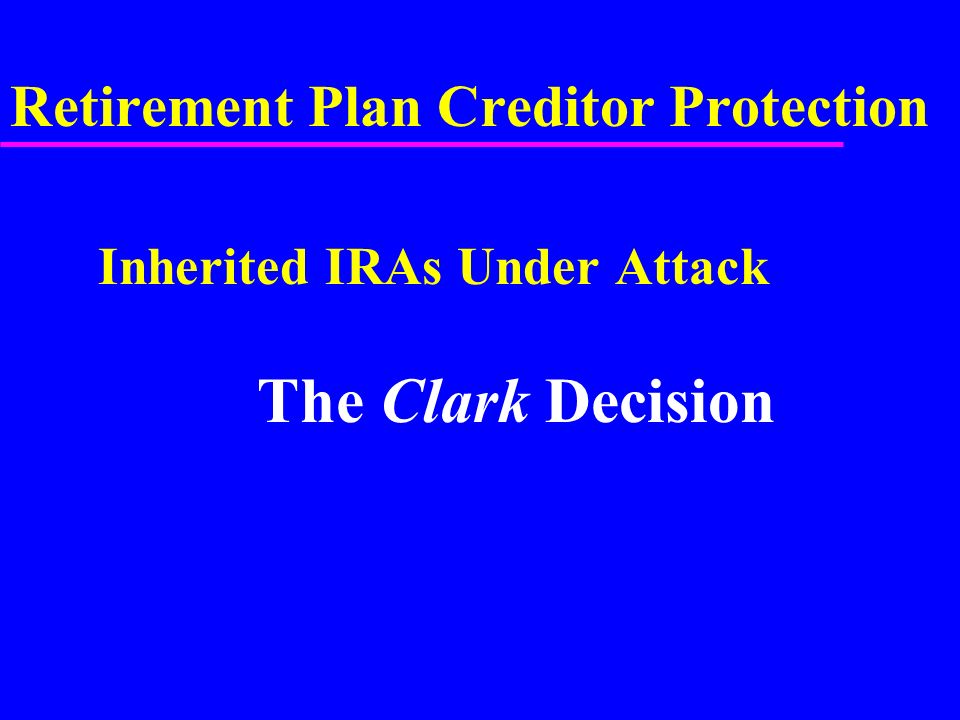 Retirement Plan Creditor Protection

Inherited IRAs Under Attack

The Clark Decision